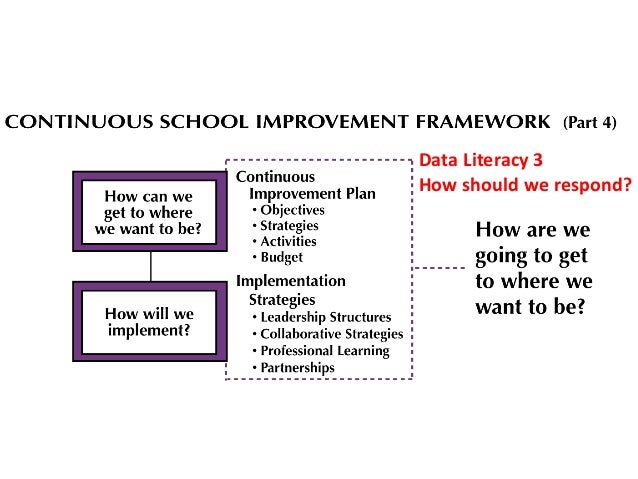 CONTINUOUS SCHOOL IMPROVEMENT FRAMEWORK (Part 4)

How can we get to where we want to be?

How will we implement?

Continuous Improvement Plan
• Objectives
• Strategies
• Activities
• Budget

Implementation Strategies
• Leadership Structures
• Collaborative Strategies
• Professional Learning
• Partnerships

Data Literacy 3
How should we respond?

How are we going to get to where we want to be?